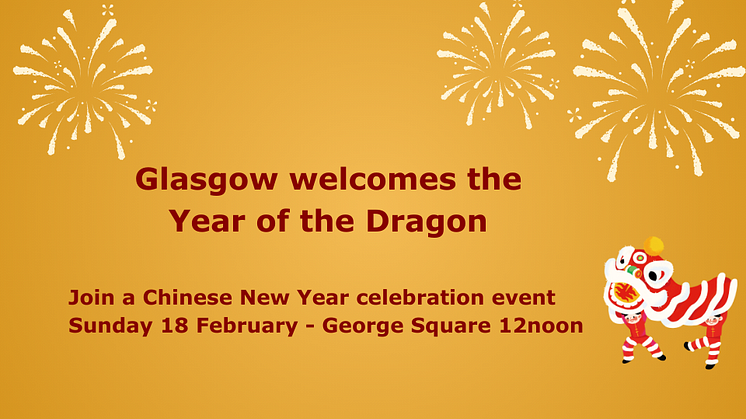 Glasgow welcomes the Year of the Dragon

Join a Chinese New Year celebration event
Sunday 18 February - George Square 12noon